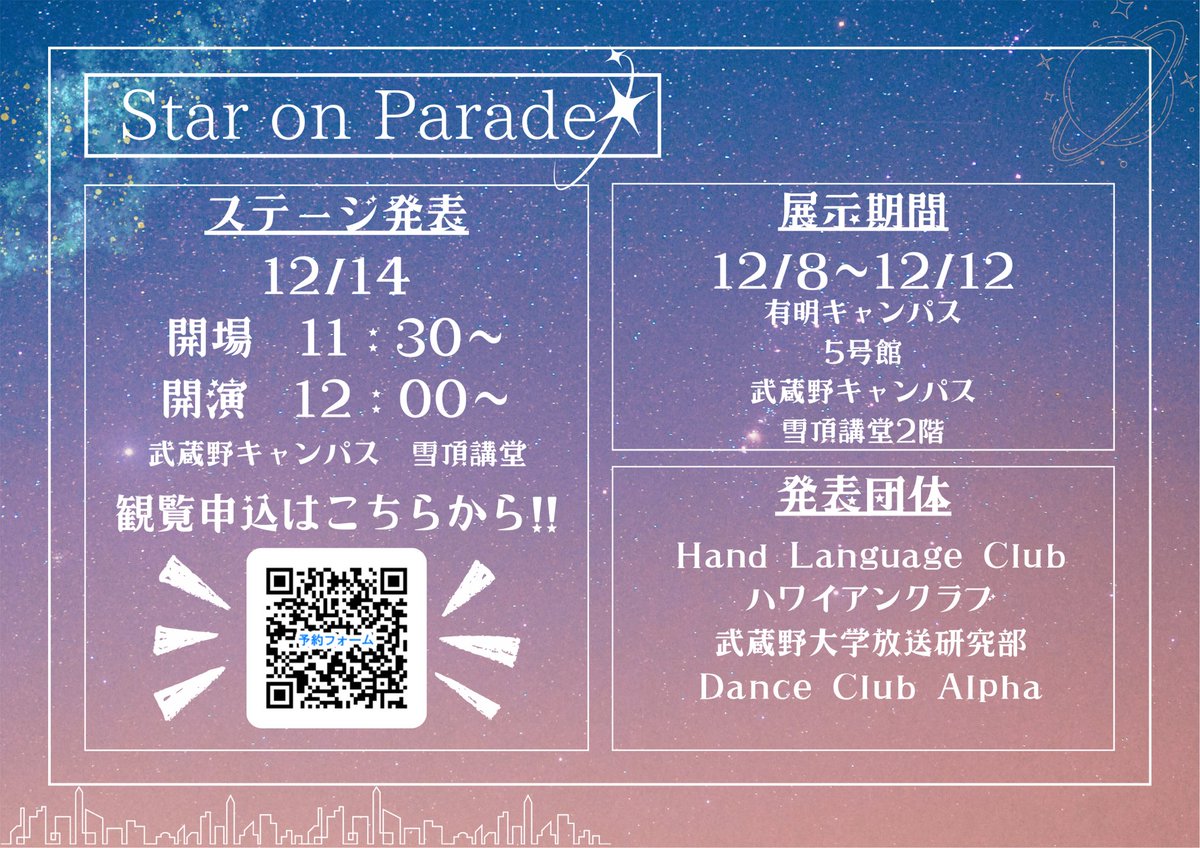 Star on Parade

ステージ発表
12/14
開場 11：30～
開演 12：00～
武蔵野キャンパス 雪頂講堂
観覧申込はこちらから!!

予約フォーム

展示期間
12/8～12/12
有明キャンパス
5号館
武蔵野キャンパス
雪頂講堂2階

発表団体
Hand Language Club
ハワイアンクラブ
武蔵野大学放送研究部
Dance Club Alpha